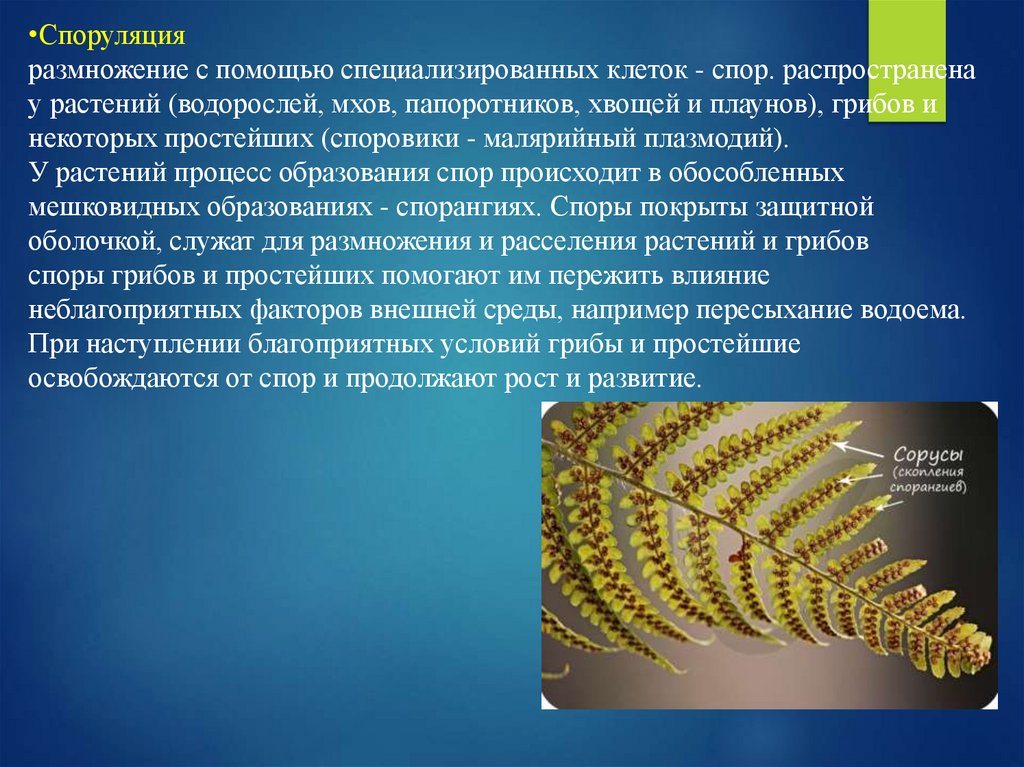 •Споруляция
размножение с помощью специализированных клеток - спор. распространена у растений (водорослей, мхов, папоротников, хвощей и плаунов), грибов и некоторых простейших (споровики - малярийный плазмодий).
У растений процесс образования спор происходит в обособленных мешковидных образованиях - спорангиях. Споры покрыты защитной оболочкой, служат для размножения и расселения растений и грибов споры грибов и простейших помогают им пережить влияние неблагоприятных факторов внешней среды, например пересыхание водоема. При наступлении благоприятных условий грибы и простейшие освобождаются от спор и продолжают рост и развитие.

Сорусы
(скопления спорангиев)